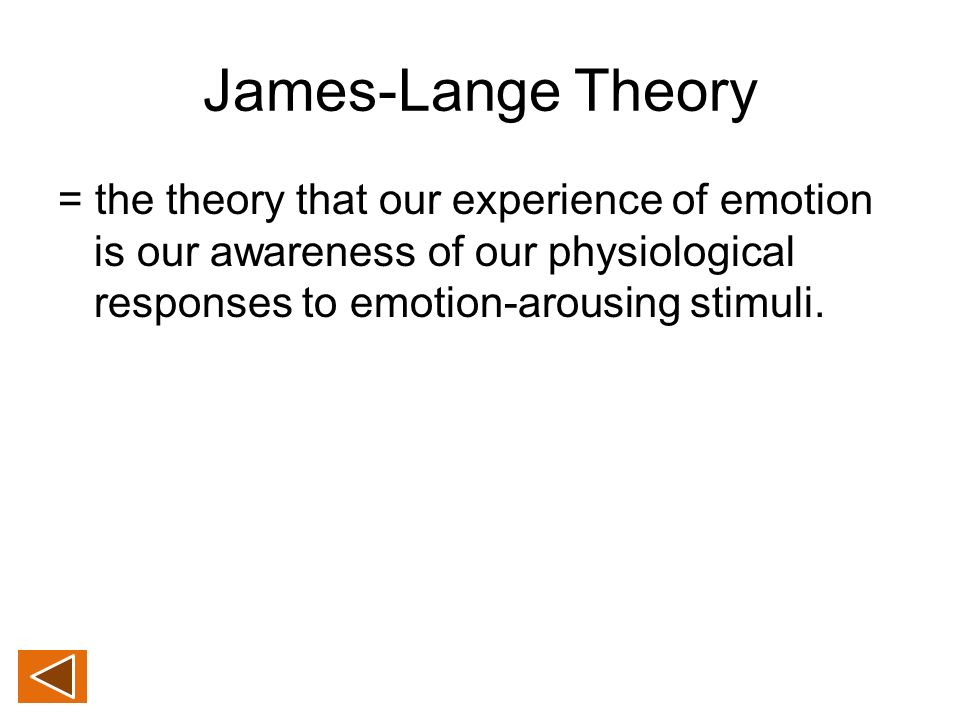 James-Lange Theory

= the theory that our experience of emotion is our awareness of our physiological responses to emotion-arousing stimuli.